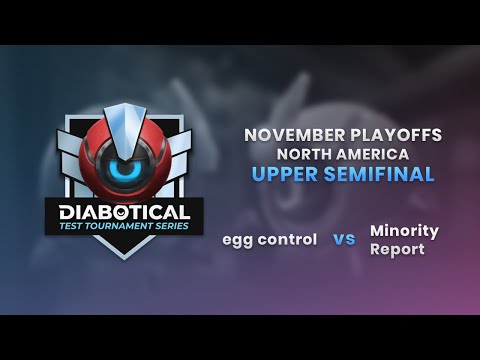 DIABOTICAL
TEST TOURNAMENT SERIES

NOVEMBER PLAYOFFS
NORTH AMERICA
UPPER SEMIFINAL

egg control vs Minority Report